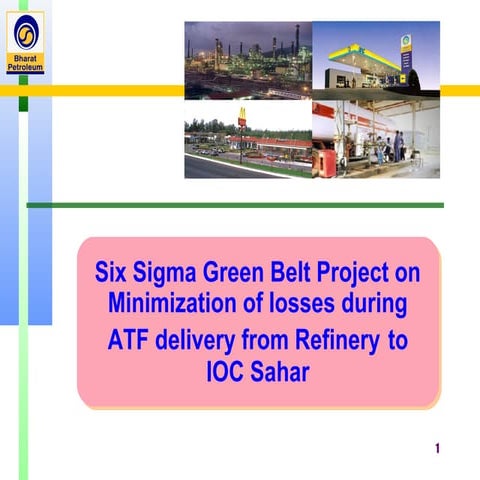 Bharat Petroleum

Six Sigma Green Belt Project on Minimization of losses during ATF delivery from Refinery to IOC Sahar

1